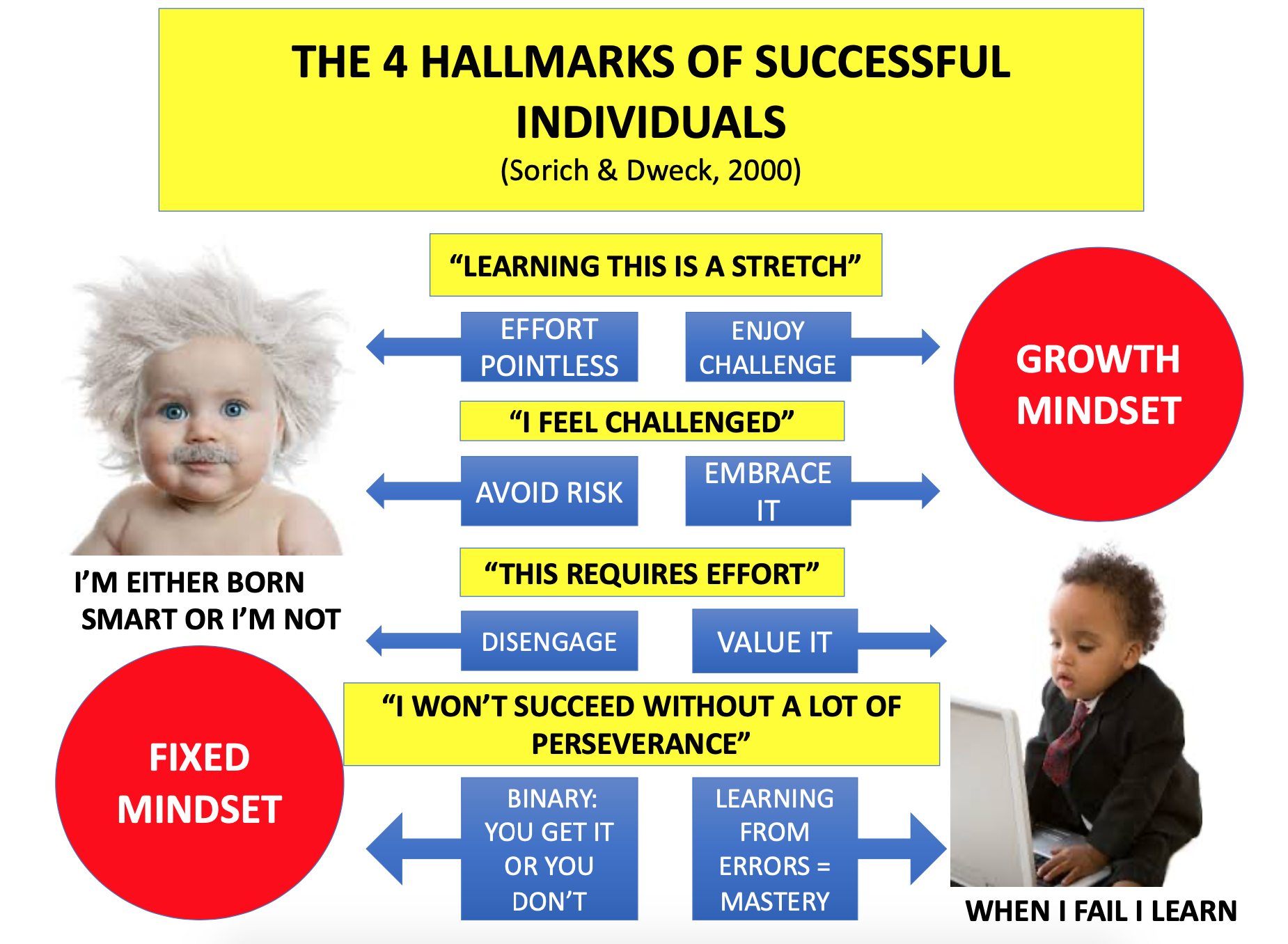 THE 4 HALLMARKS OF SUCCESSFUL INDIVIDUALS
(Sorich & Dweck, 2000)

"LEARNING THIS IS A STRETCH"

EFFORT POINTLESS

ENJOY CHALLENGE

GROWTH MINDSET

"I FEEL CHALLENGED"

AVOID RISK

EMBRACE IT

I'M EITHER BORN SMART OR I'M NOT

"THIS REQUIRES EFFORT"

DISENGAGE

VALUE IT

"I WON'T SUCCEED WITHOUT A LOT OF PERSEVERANCE"

FIXED MINDSET

BINARY: YOU GET IT OR YOU DON'T

LEARNING FROM ERRORS = MASTERY

WHEN I FAIL I LEARN